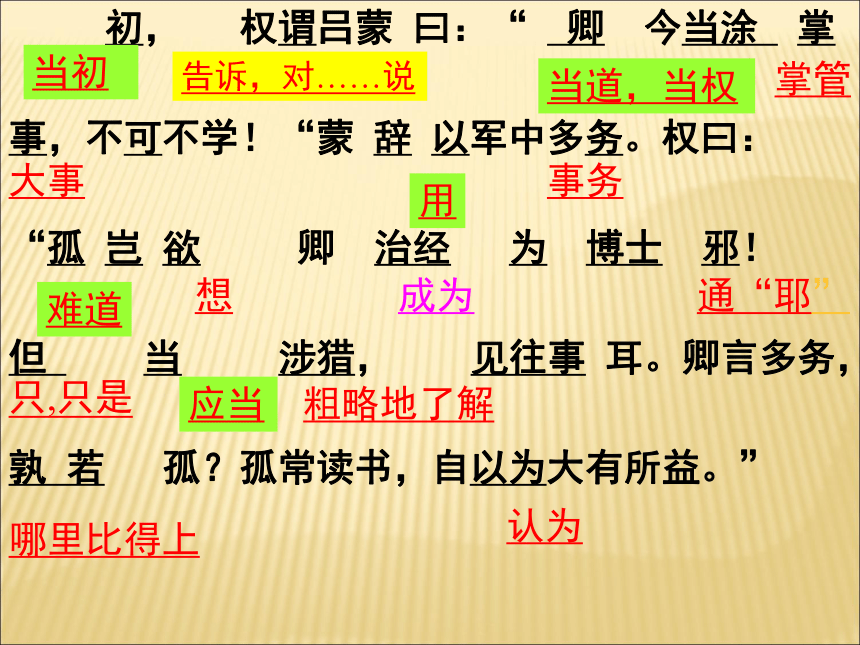 初，　权谓吕蒙 曰：“ 卿　今当涂　掌
当初　告诉，对……说　当道，当权　掌管

事，不可不学！“蒙 辞 以军中多务。权曰：
大事　用　事务

“孤 岂 欲　卿　治经　为　博士　邪！
难道　想　成为　通“耶”

但　当　涉猎，　见往事 耳。卿言多务，
只,只是　应当　粗略地了解

孰 若　孤？孤常读书，自以为大有所益。”
哪里比得上　认为